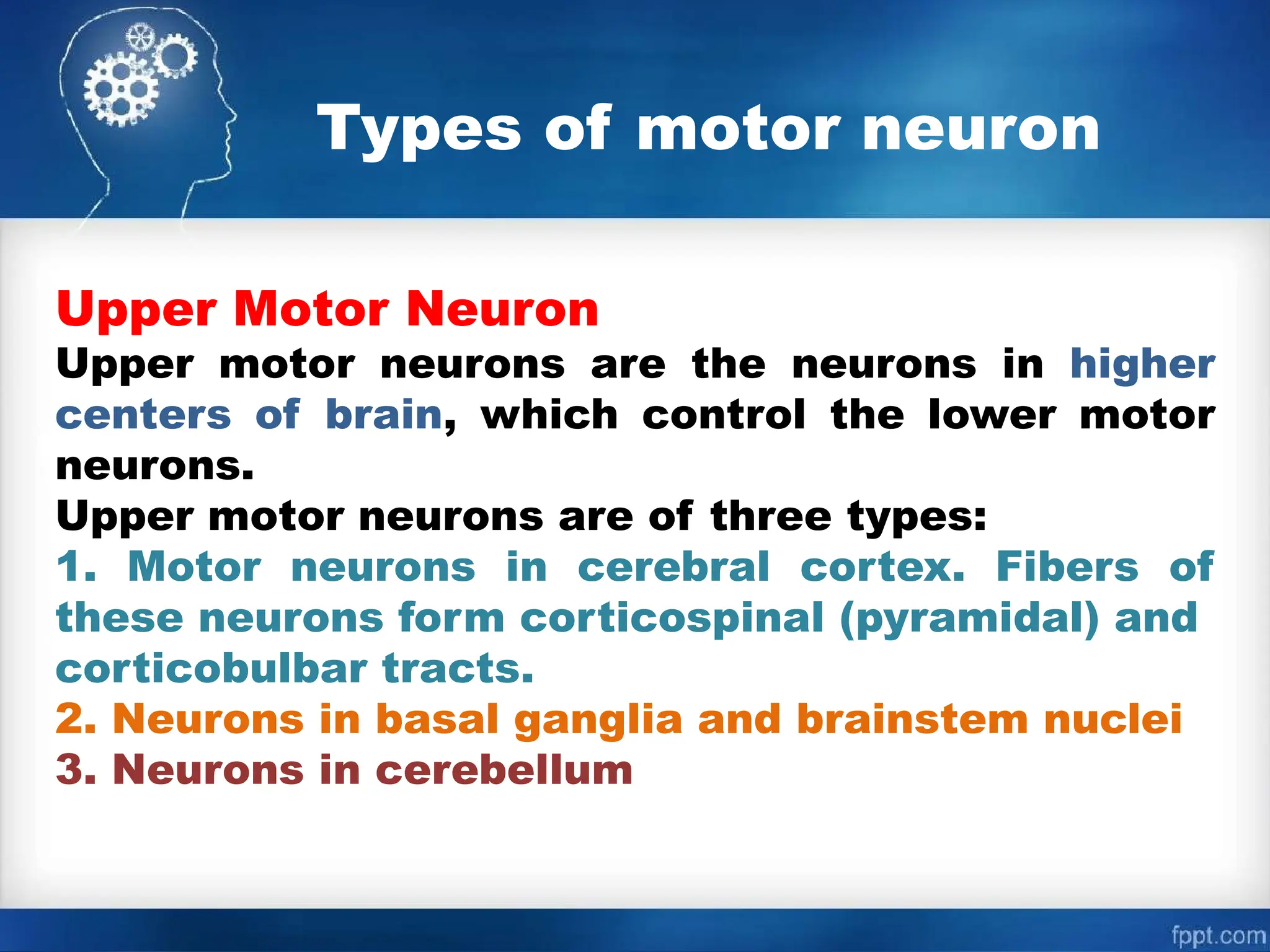 Types of motor neuron

Upper Motor Neuron

Upper motor neurons are the neurons in higher centers of brain, which control the lower motor neurons.

Upper motor neurons are of three types:

1. Motor neurons in cerebral cortex. Fibers of these neurons form corticospinal (pyramidal) and corticobulbar tracts.

2. Neurons in basal ganglia and brainstem nuclei

3. Neurons in cerebellum

fppt.com